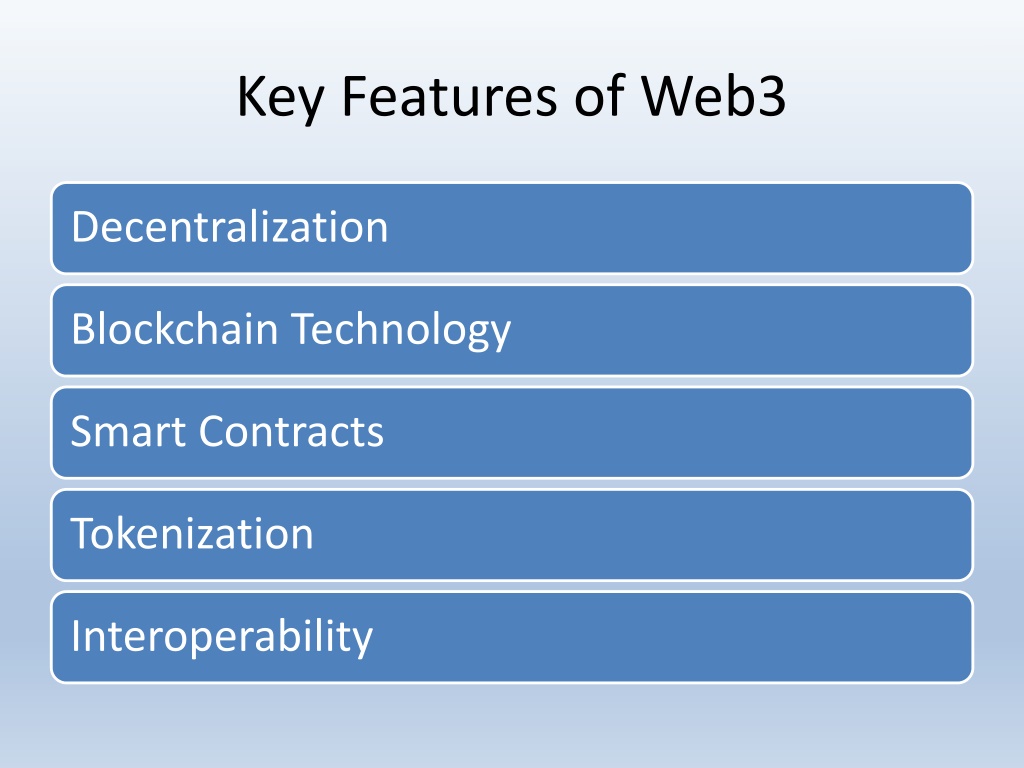 Key Features of Web3

Decentralization

Blockchain Technology

Smart Contracts

Tokenization

Interoperability